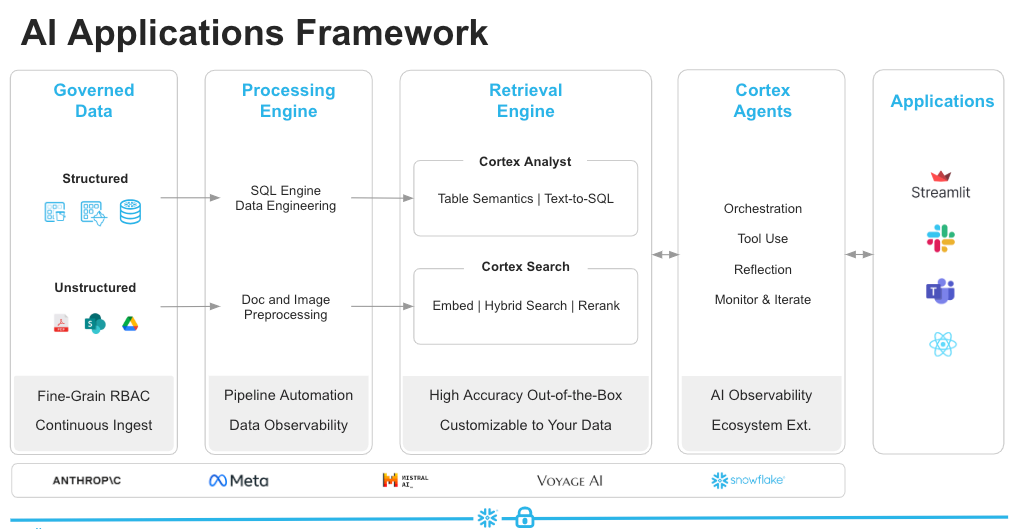 AI Applications Framework

Governed Data

Structured

Unstructured

Fine-Grain RBAC

Continuous Ingest

Processing Engine

SQL Engine
Data Engineering

Doc and Image Preprocessing

Pipeline Automation

Data Observability

Retrieval Engine

Cortex Analyst

Table Semantics | Text-to-SQL

Cortex Search

Embed | Hybrid Search | Rerank

High Accuracy Out-of-the-Box

Customizable to Your Data

Cortex Agents

Orchestration

Tool Use

Reflection

Monitor & Iterate

AI Observability

Ecosystem Ext.

Applications

Streamlit

ANTHROP\C

Meta

MISTRAL AI_

VOYAGE AI

snowflake